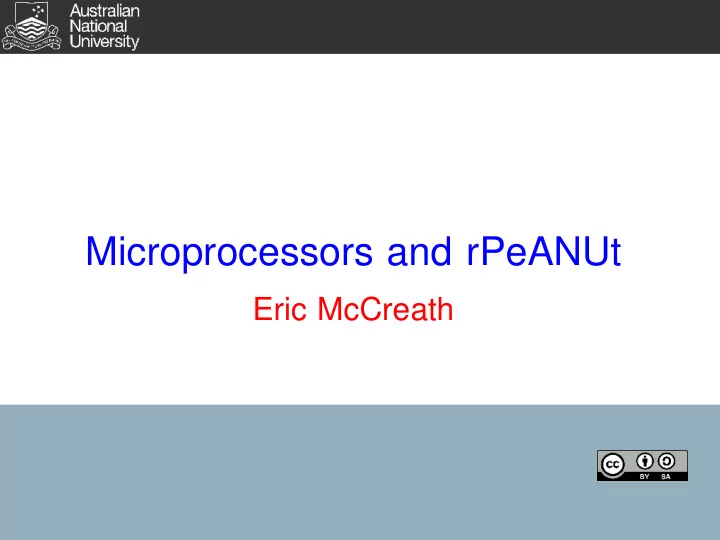 Australian National University

Microprocessors and rPeANUt

Eric McCreath

cc BY SA